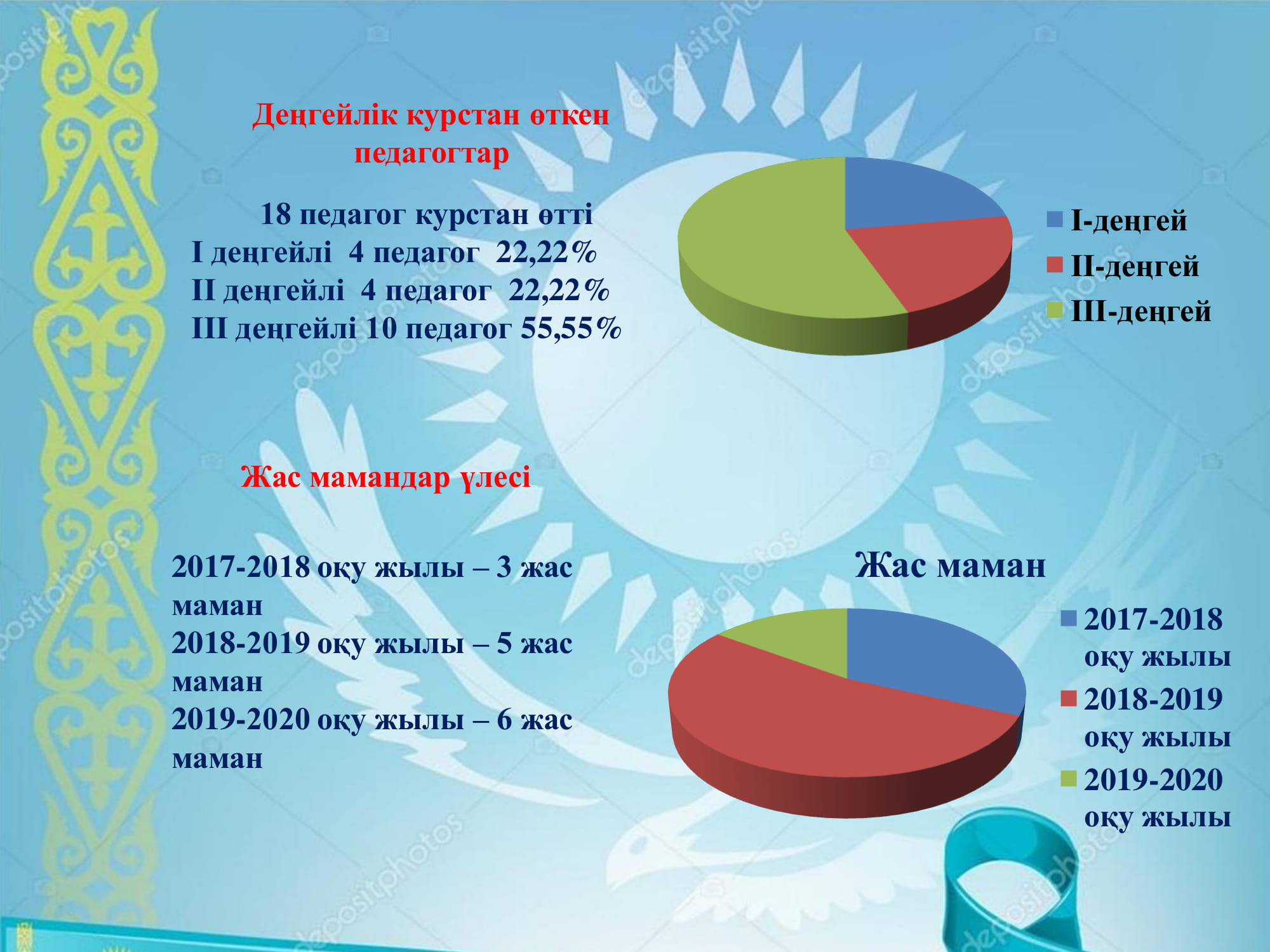 Деңгейлік курстан өткен педагогтар

18 педагог курстан өтті
І деңгейлі 4 педагог 22,22%
ІІ деңгейлі 4 педагог 22,22%
ІІІ деңгейлі 10 педагог 55,55%

І-деңгей
ІІ-деңгей
ІІІ-деңгей

Жас мамандар үлесі

2017-2018 оқу жылы – 3 жас маман
2018-2019 оқу жылы – 5 жас маман
2019-2020 оқу жылы – 6 жас маман

Жас маман

2017-2018 оқу жылы
2018-2019 оқу жылы
2019-2020 оқу жылы

depositphotos